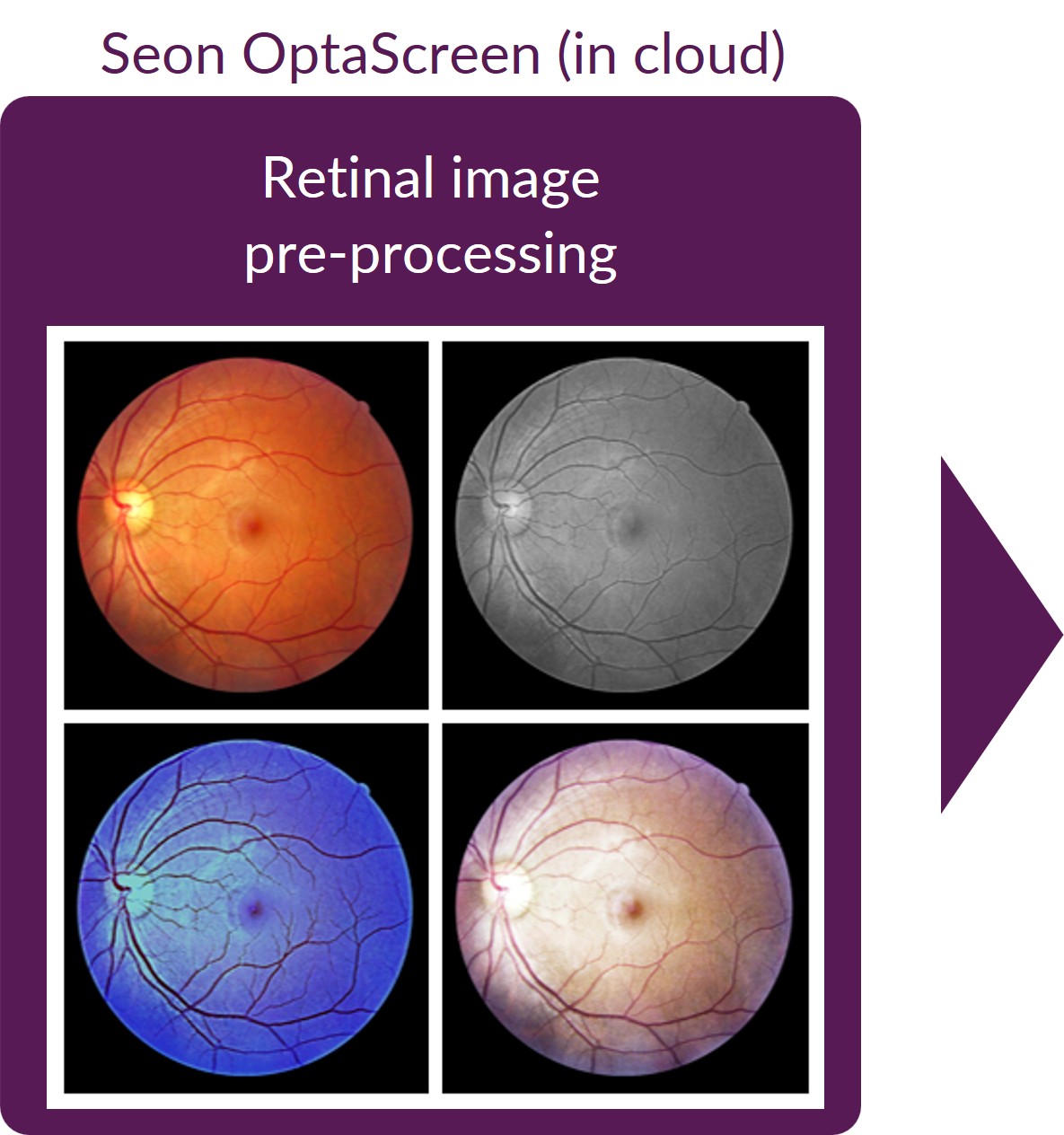 Seon OptaScreen (in cloud)

Retinal image pre-processing